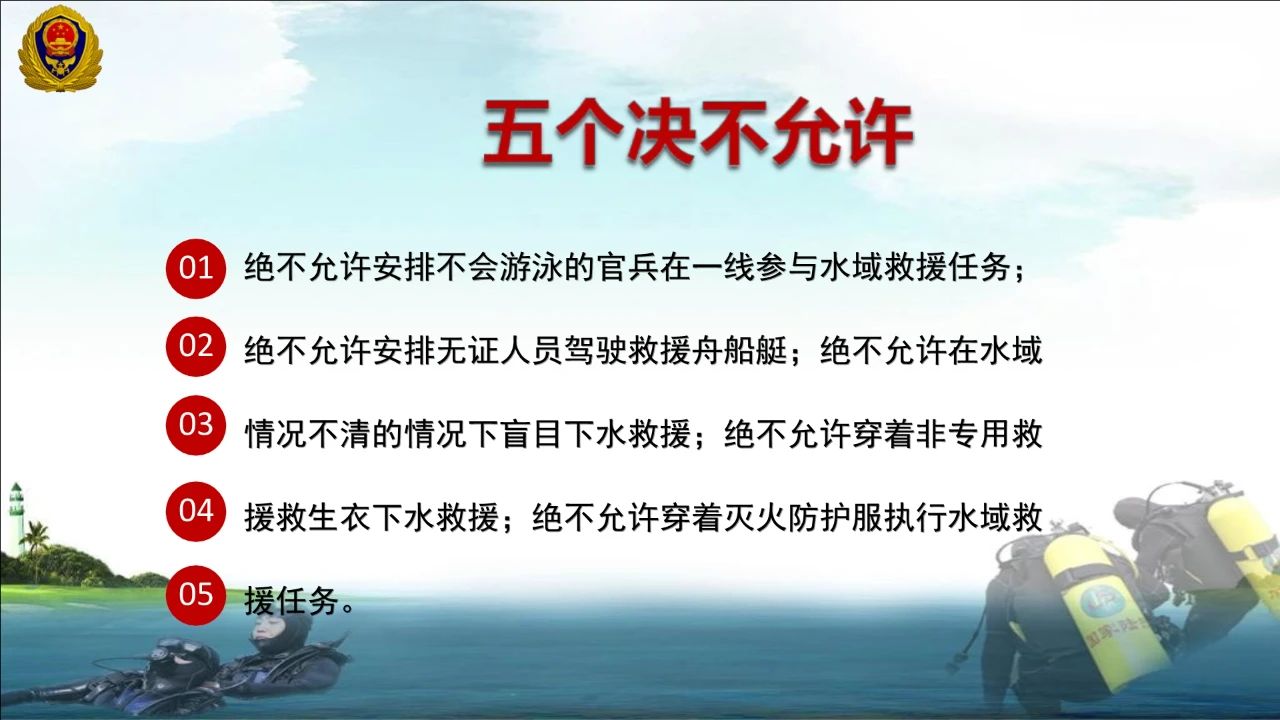 五个决不允许

01 绝不允许安排不会游泳的官兵在一线参与水域救援任务；

02 绝不允许安排无证人员驾驶救援舟船艇；绝不允许在水域

03 情况不清的情况下盲目下水救援；绝不允许穿着非专用救

04 援救生衣下水救援；绝不允许穿着灭火防护服执行水域救

05 援任务。